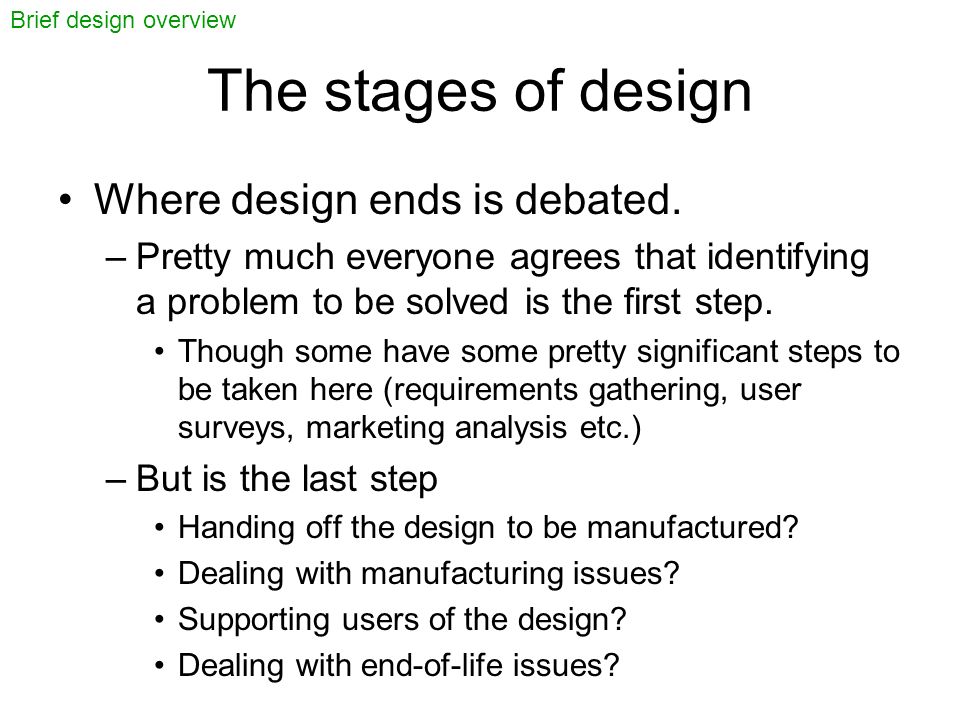 Brief design overview

The stages of design

• Where design ends is debated.
– Pretty much everyone agrees that identifying a problem to be solved is the first step.
• Though some have some pretty significant steps to be taken here (requirements gathering, user surveys, marketing analysis etc.)
– But is the last step
• Handing off the design to be manufactured?
• Dealing with manufacturing issues?
• Supporting users of the design?
• Dealing with end-of-life issues?